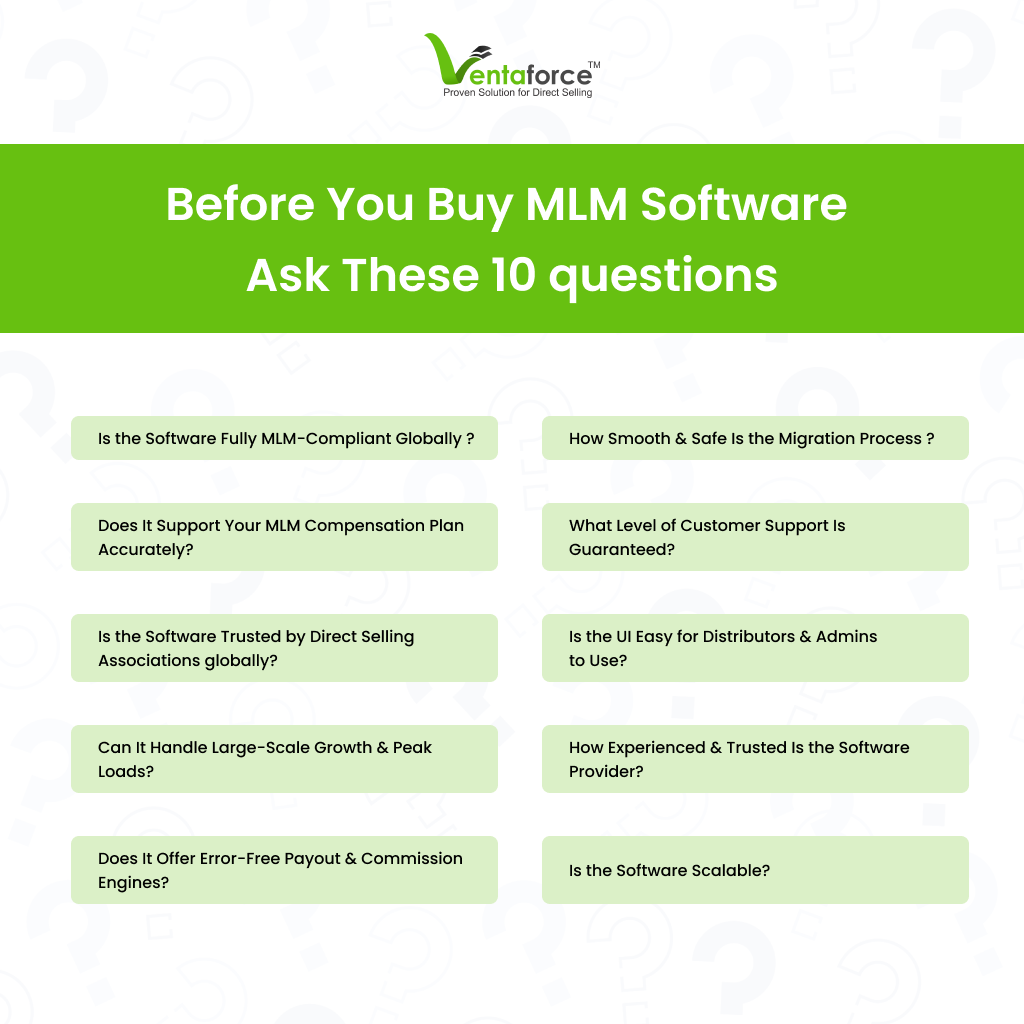 Ventaforce™
Proven Solution for Direct Selling

Before You Buy MLM Software Ask These 10 questions

Is the Software Fully MLM-Compliant Globally ?

Does It Support Your MLM Compensation Plan Accurately?

Is the Software Trusted by Direct Selling Associations globally?

Can It Handle Large-Scale Growth & Peak Loads?

Does It Offer Error-Free Payout & Commission Engines?

How Smooth & Safe Is the Migration Process ?

What Level of Customer Support Is Guaranteed?

Is the UI Easy for Distributors & Admins to Use?

How Experienced & Trusted Is the Software Provider?

Is the Software Scalable?